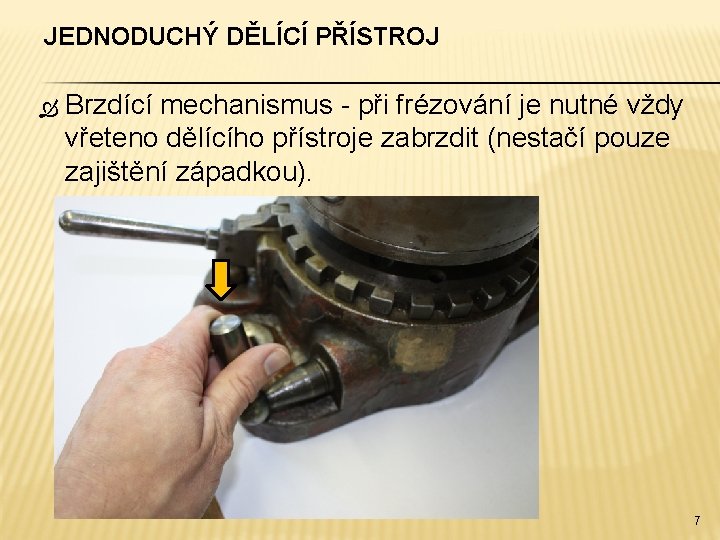 JEDNODUCHÝ DĚLÍCÍ PŘÍSTROJ

Brzdící mechanismus - při frézování je nutné vždy vřeteno dělícího přístroje zabrzdit (nestačí pouze zajištění západkou).

7